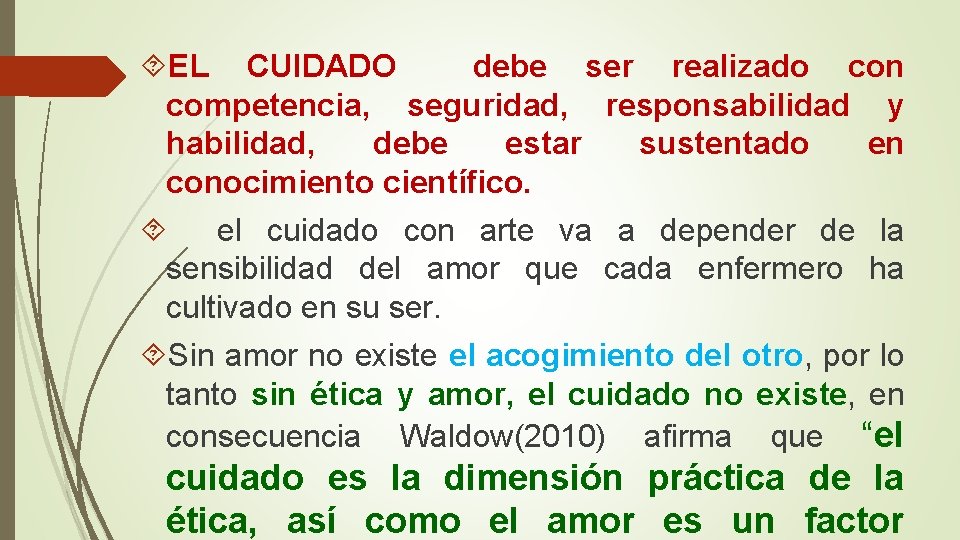 EL CUIDADO debe ser realizado con competencia, seguridad, responsabilidad y habilidad, debe estar sustentado en conocimiento científico.

el cuidado con arte va a depender de la sensibilidad del amor que cada enfermero ha cultivado en su ser.

Sin amor no existe el acogimiento del otro, por lo tanto sin ética y amor, el cuidado no existe, en consecuencia Waldow(2010) afirma que “el cuidado es la dimensión práctica de la ética, así como el amor es un factor